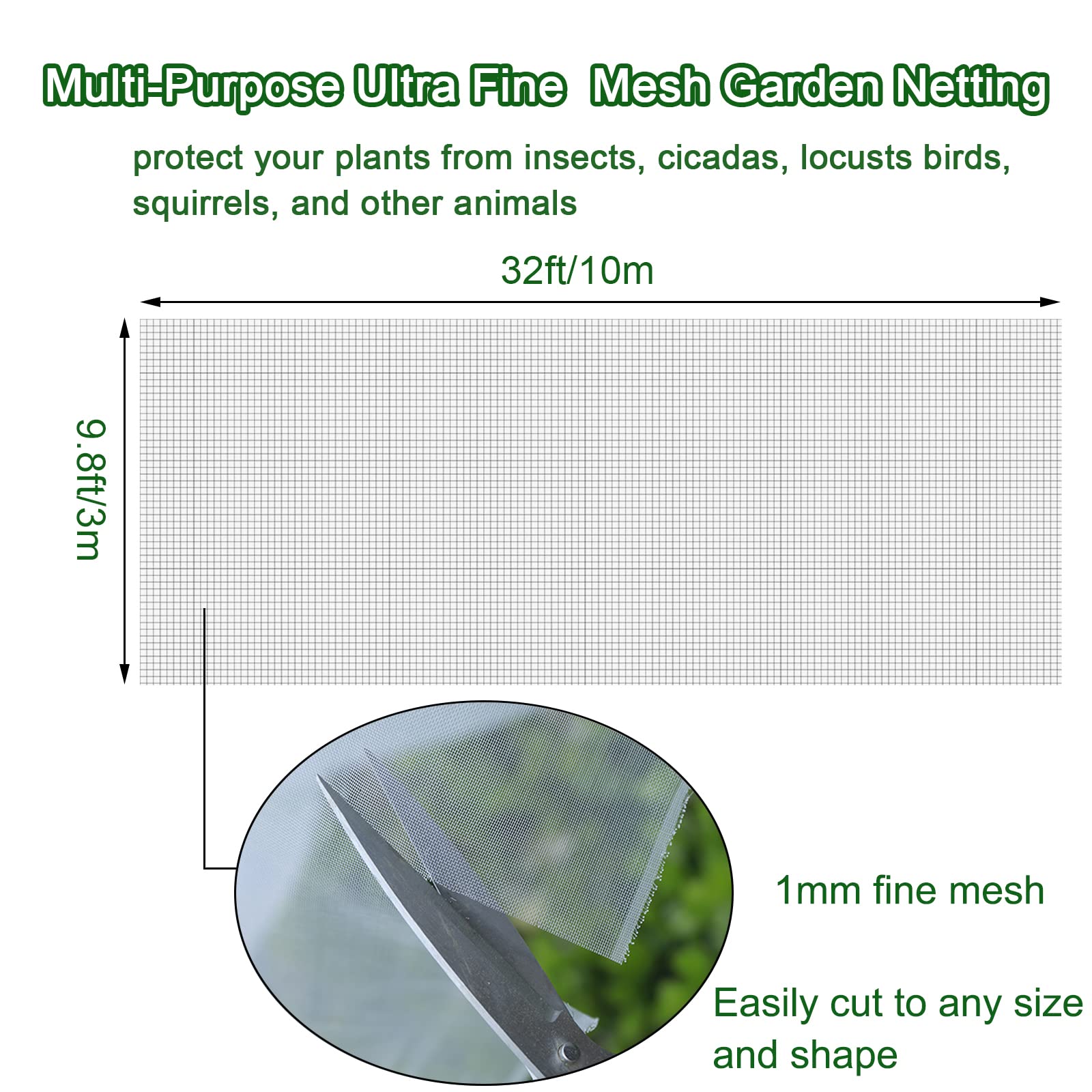 Multi-Purpose Ultra Fine  Mesh Garden Netting

protect your plants from insects, cicadas, locusts birds, squirrels, and other animals

32ft/10m

9.8ft/3m

1mm fine mesh

Easily cut to any size and shape